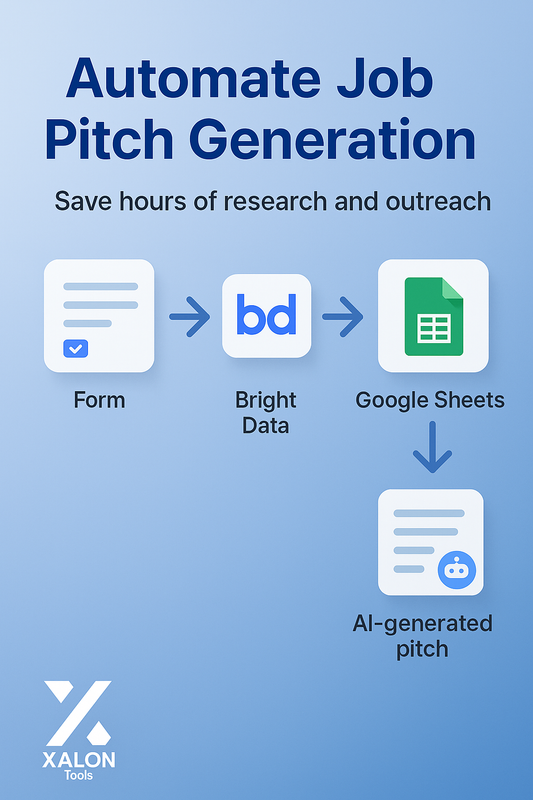 Automate Job Pitch Generation

Save hours of research and outreach

Form

bd

Bright Data

Google Sheets

AI-generated pitch

XALON
Tools